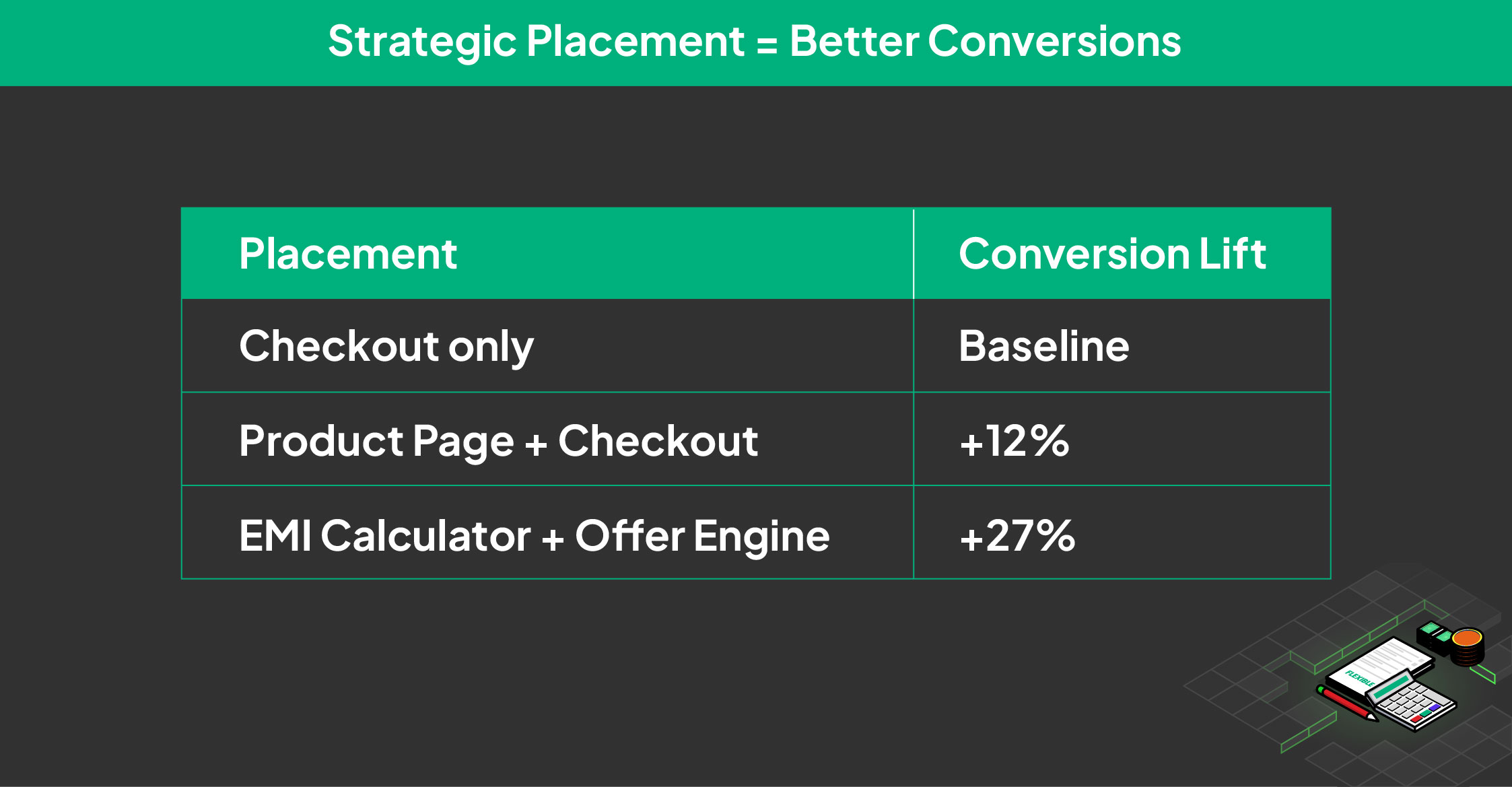 Strategic Placement = Better Conversions

| Placement | Conversion Lift |
|---|---|
| Checkout only | Baseline |
| Product Page + Checkout | +12% |
| EMI Calculator + Offer Engine | +27% |

FLEXIBLE